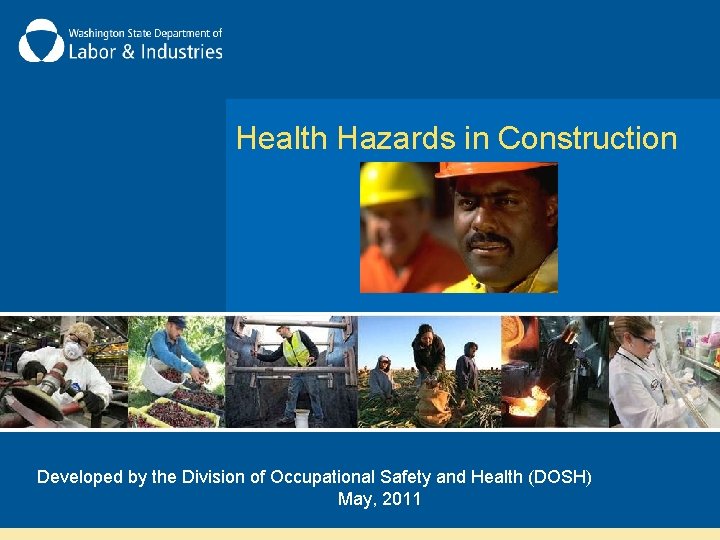 Washington State Department of
Labor & Industries

Health Hazards in Construction

Developed by the Division of Occupational Safety and Health (DOSH)
May, 2011